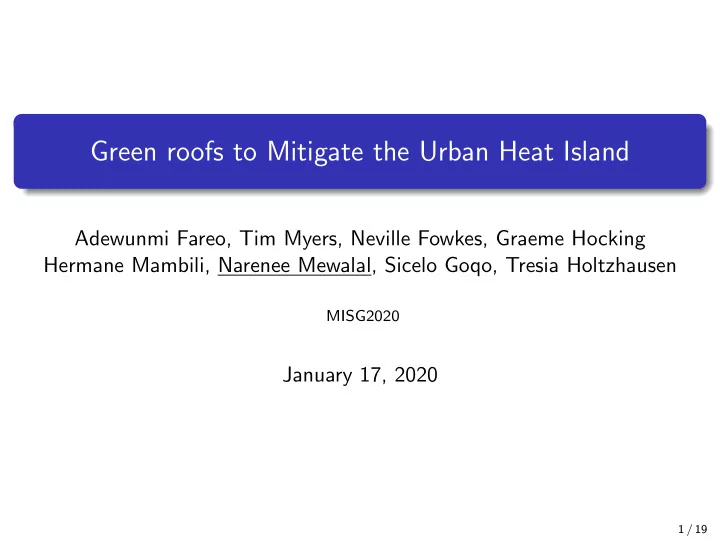 Green roofs to Mitigate the Urban Heat Island

Adewunmi Fareo, Tim Myers, Neville Fowkes, Graeme Hocking
Hermane Mambili, Narenee Mewalal, Sicelo Goqo, Tresia Holtzhausen

MISG2020

January 17, 2020

1 / 19